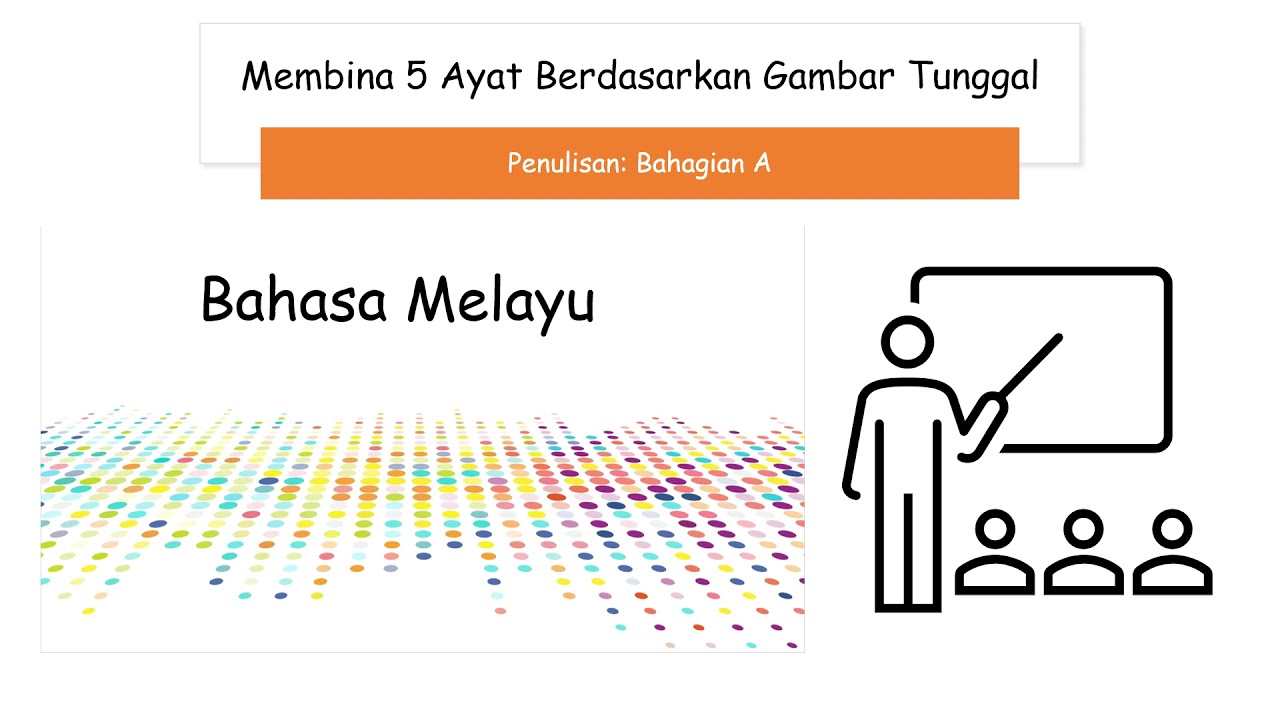 Membina 5 Ayat Berdasarkan Gambar Tunggal

Penulisan: Bahagian A

Bahasa Melayu